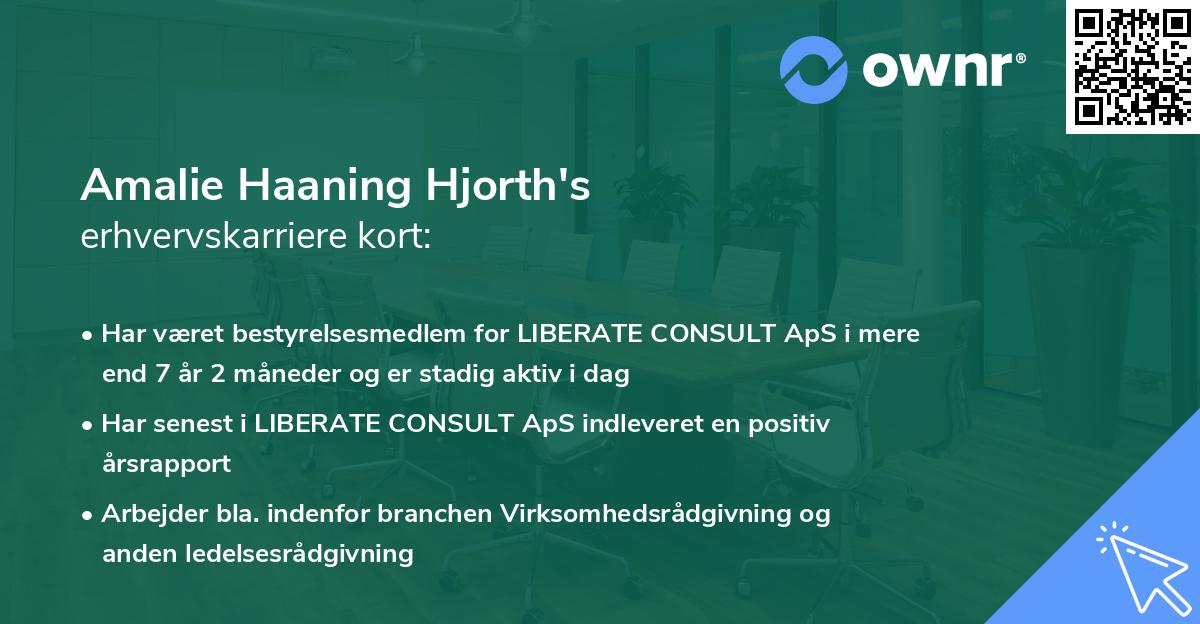 ownr®

Amalie Haaning Hjorth's
erhvervskarriere kort:

• Har været bestyrelsesmedlem for LIBERATE CONSULT ApS i mere end 7 år 2 måneder og er stadig aktiv i dag

• Har senest i LIBERATE CONSULT ApS indleveret en positiv årsrapport

• Arbejder bla. indenfor branchen Virksomhedsrådgivning og anden ledelsesrådgivning